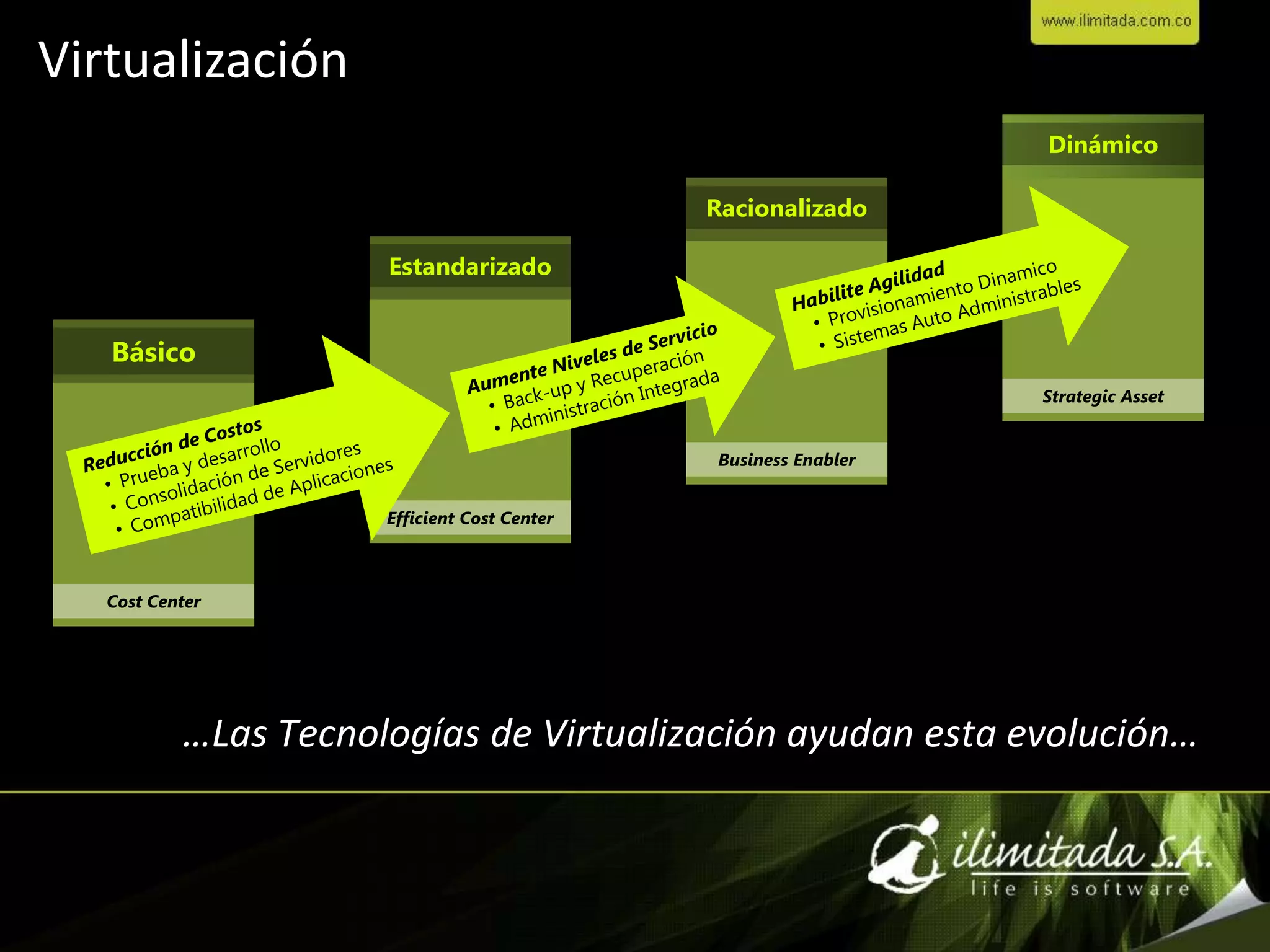 www.ilimitada.com.co

Virtualización

Básico

Reducción de Costos
• Prueba y desarrollo
• Consolidación de Servidores
• Compatibilidad de Aplicaciones

Cost Center

Estandarizado

Aumente Niveles de Servicio
• Back-up y Recuperación
• Administración Integrada

Efficient Cost Center

Racionalizado

Habilite Agilidad
• Provisionamiento Dinamico
• Sistemas Auto Administrables

Business Enabler

Dinámico

Strategic Asset

…Las Tecnologías de Virtualización ayudan esta evolución…

ilimitada S.A.
life is software